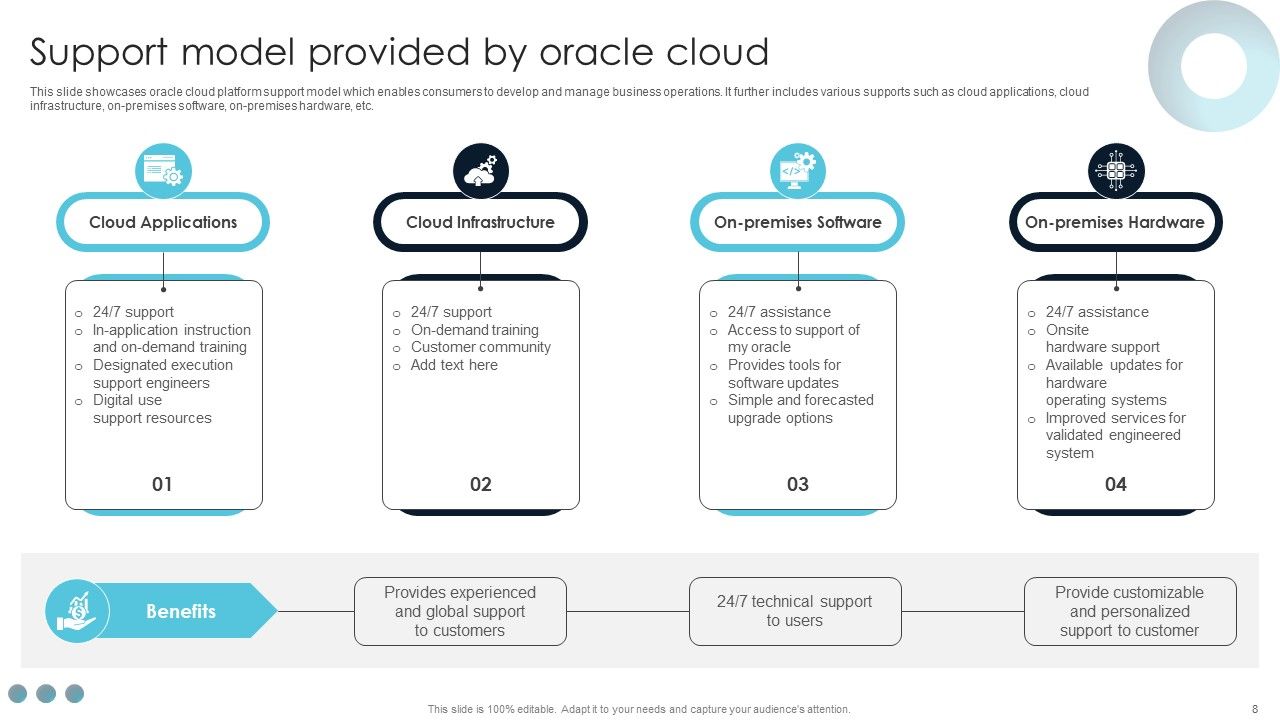 Support model provided by oracle cloud

This slide showcases oracle cloud platform support model which enables consumers to develop and manage business operations. It further includes various supports such as cloud applications, cloud infrastructure, on-premises software, on-premises hardware, etc.

Cloud Applications

- 24/7 support
- In-application instruction and on-demand training
- Designated execution support engineers
- Digital use support resources

01

Cloud Infrastructure

- 24/7 support
- On-demand training
- Customer community
- Add text here

02

On-premises Software

- 24/7 assistance
- Access to support of my oracle
- Provides tools for software updates
- Simple and forecasted upgrade options

03

On-premises Hardware

- 24/7 assistance
- Onsite hardware support
- Available updates for hardware operating systems
- Improved services for validated engineered system

04

Benefits

Provides experienced and global support to customers

24/7 technical support to users

Provide customizable and personalized support to customer

This slide is 100% editable. Adapt it to your needs and capture your audience's attention.

8